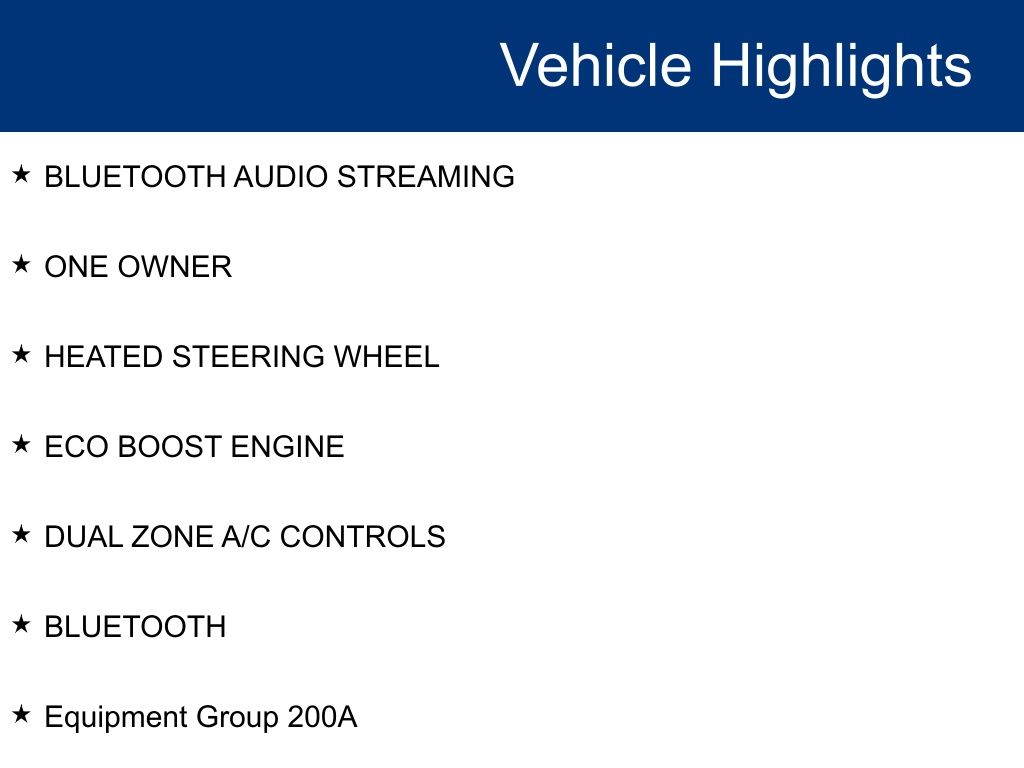 Vehicle Highlights

★ BLUETOOTH AUDIO STREAMING

★ ONE OWNER

★ HEATED STEERING WHEEL

★ ECO BOOST ENGINE

★ DUAL ZONE A/C CONTROLS

★ BLUETOOTH

★ Equipment Group 200A